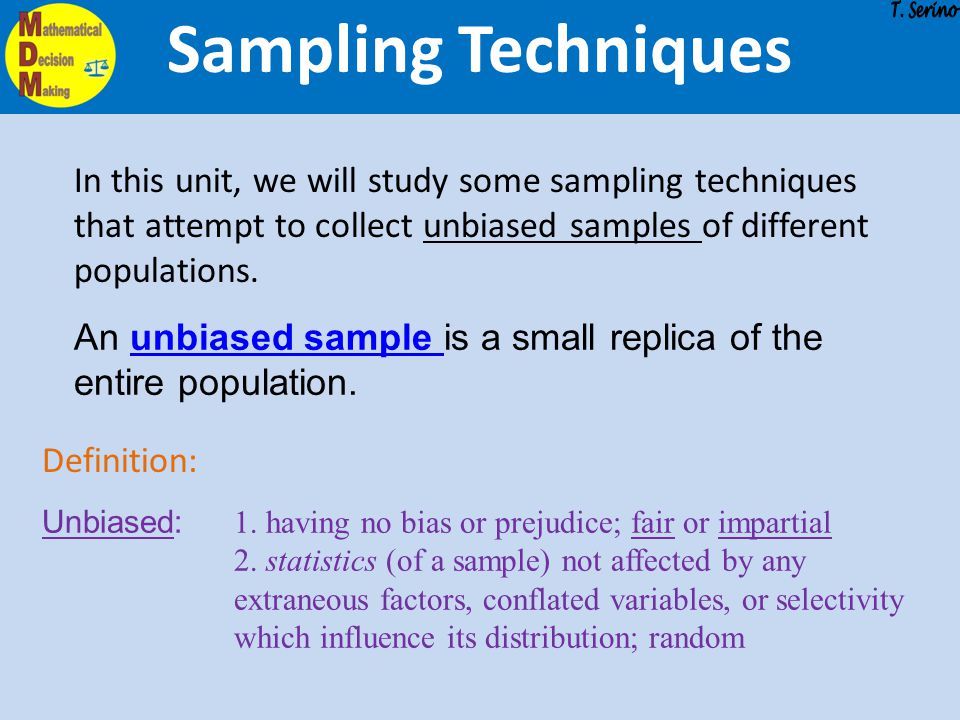 Mathematical Decision Making

Sampling Techniques

T. Serino

In this unit, we will study some sampling techniques that attempt to collect unbiased samples of different populations.

An unbiased sample is a small replica of the entire population.

Definition:

Unbiased: 1. having no bias or prejudice; fair or impartial
2. statistics (of a sample) not affected by any extraneous factors, conflated variables, or selectivity which influence its distribution; random